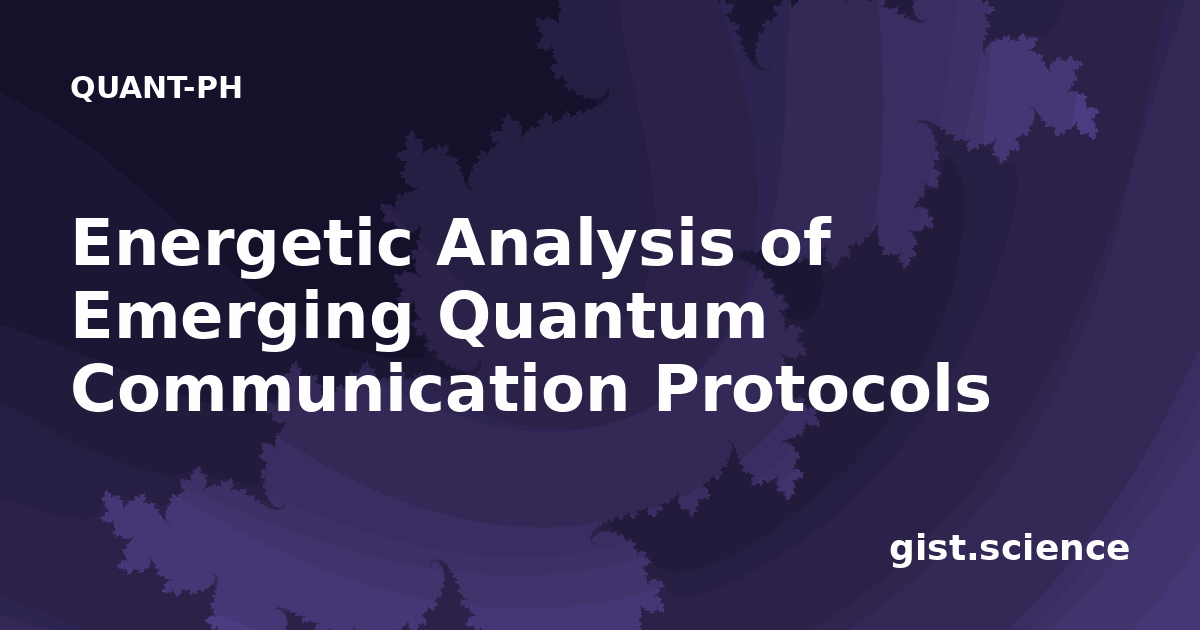 QUANT-PH

Energetic Analysis of Emerging Quantum Communication Protocols

gist.science